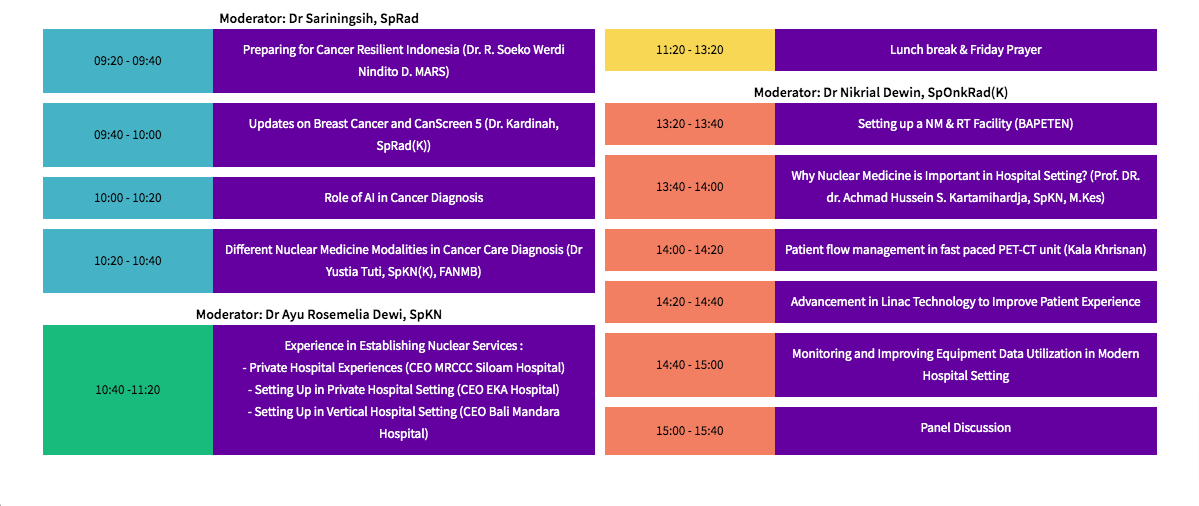 Moderator: Dr Sariningsih, SpRad

| 09:20 - 09:40 | Preparing for Cancer Resilient Indonesia (Dr. R. Soeko Werdi Nindito D. MARS) |
|---|---|
| 09:40 - 10:00 | Updates on Breast Cancer and CanScreen 5 (Dr. Kardinah, SpRad(K)) |
| 10:00 - 10:20 | Role of AI in Cancer Diagnosis |
| 10:20 - 10:40 | Different Nuclear Medicine Modalities in Cancer Care Diagnosis (Dr Yustia Tuti, SpKN(K), FANMB) |

Moderator: Dr Ayu Rosemelia Dewi, SpKN

| 10:40 -11:20 | Experience in Establishing Nuclear Services : - Private Hospital Experiences (CEO MRCCC Siloam Hospital) - Setting Up in Private Hospital Setting (CEO EKA Hospital) - Setting Up in Vertical Hospital Setting (CEO Bali Mandara Hospital) |
|---|---|

| 11:20 - 13:20 | Lunch break & Friday Prayer |
|---|---|

Moderator: Dr Nikrial Dewin, SpOnkRad(K)

| 13:20 - 13:40 | Setting up a NM & RT Facility (BAPETEN) |
|---|---|
| 13:40 - 14:00 | Why Nuclear Medicine is Important in Hospital Setting? (Prof. DR. dr. Achmad Hussein S. Kartamihardja, SpKN, M.Kes) |
| 14:00 - 14:20 | Patient flow management in fast paced PET-CT unit (Kala Khrisnan) |
| 14:20 - 14:40 | Advancement in Linac Technology to Improve Patient Experience |
| 14:40 - 15:00 | Monitoring and Improving Equipment Data Utilization in Modern Hospital Setting |
| 15:00 - 15:40 | Panel Discussion |